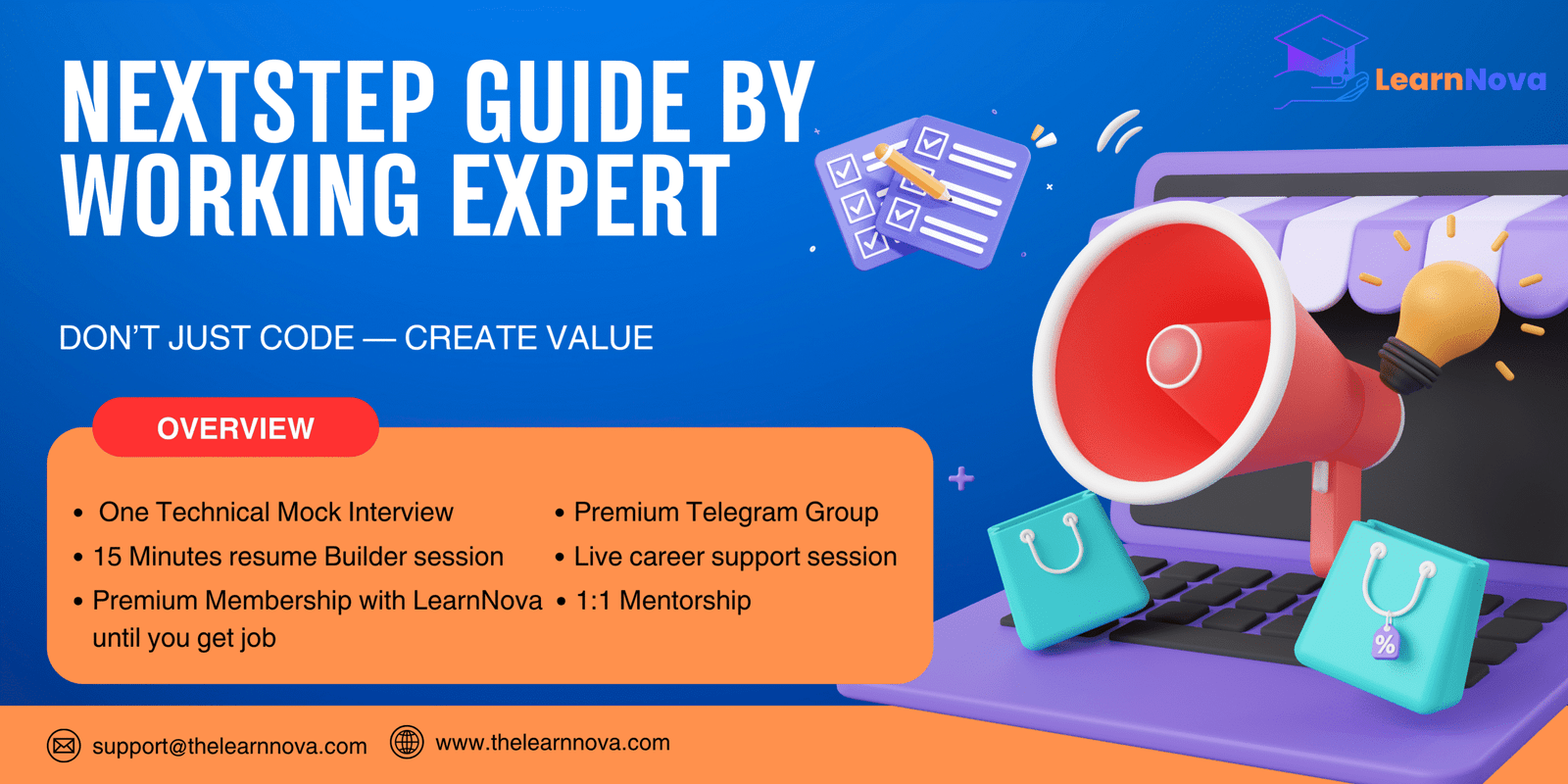 NEXTSTEP GUIDE BY WORKING EXPERT

LearnNova

DON'T JUST CODE — CREATE VALUE

OVERVIEW

• One Technical Mock Interview
• 15 Minutes resume Builder session
• Premium Membership with LearnNova until you get job

• Premium Telegram Group
• Live career support session
• 1:1 Mentorship

%

support@thelearnnova.com
www.thelearnnova.com